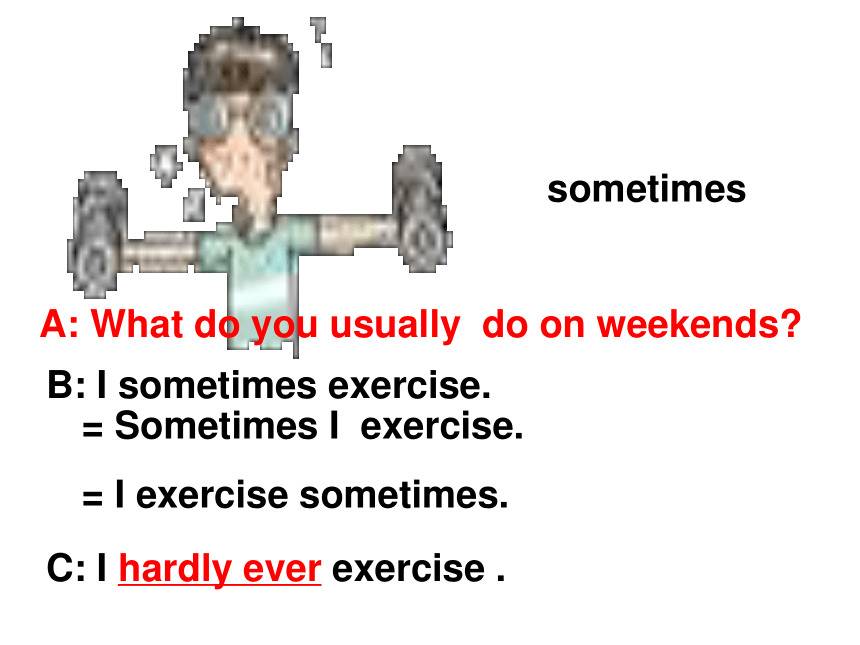 sometimes

A: What do you usually do on weekends?

B: I sometimes exercise.
= Sometimes I exercise.

= I exercise sometimes.

C: I hardly ever exercise .